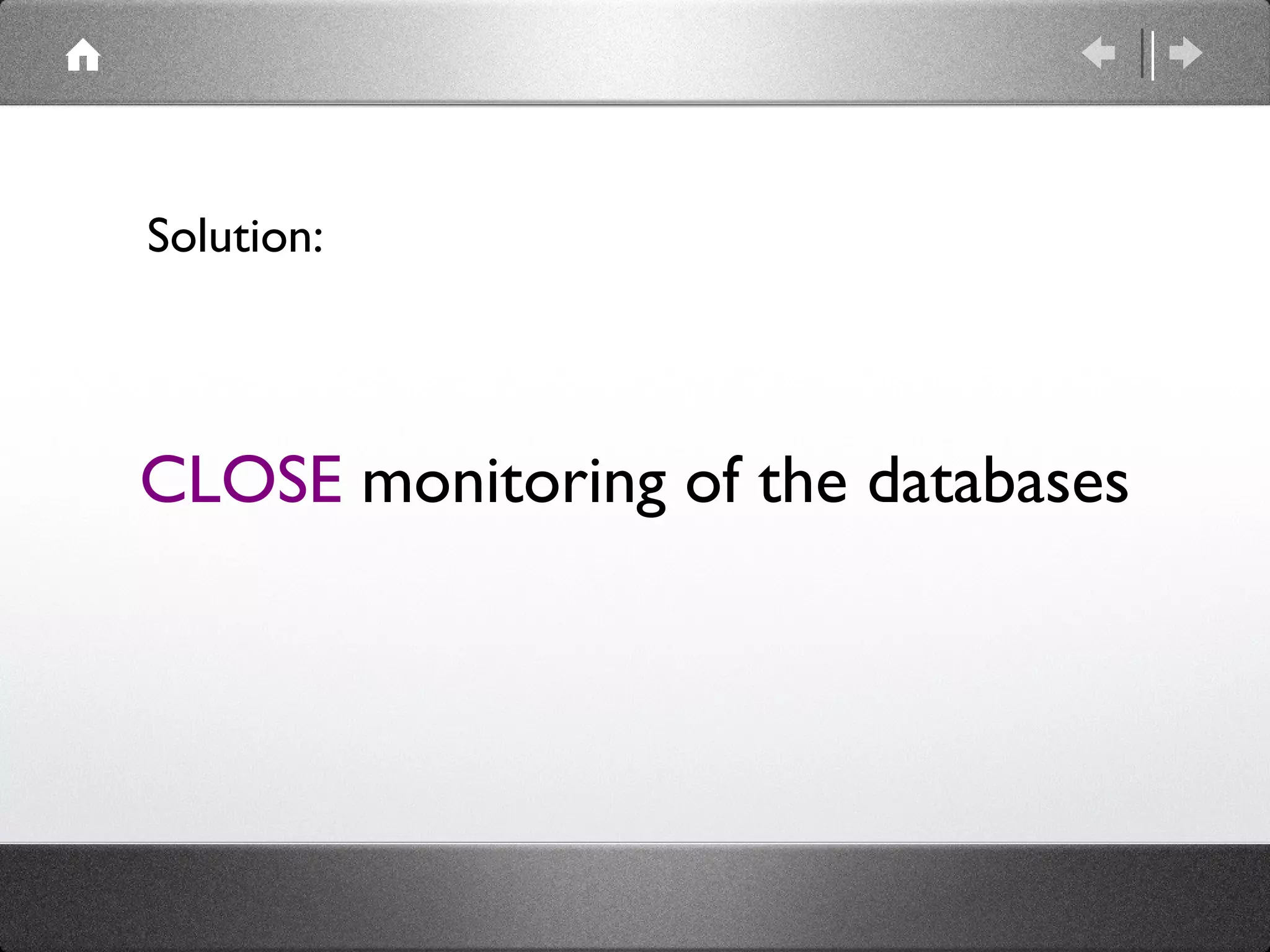 Solution:

CLOSE monitoring of the databases